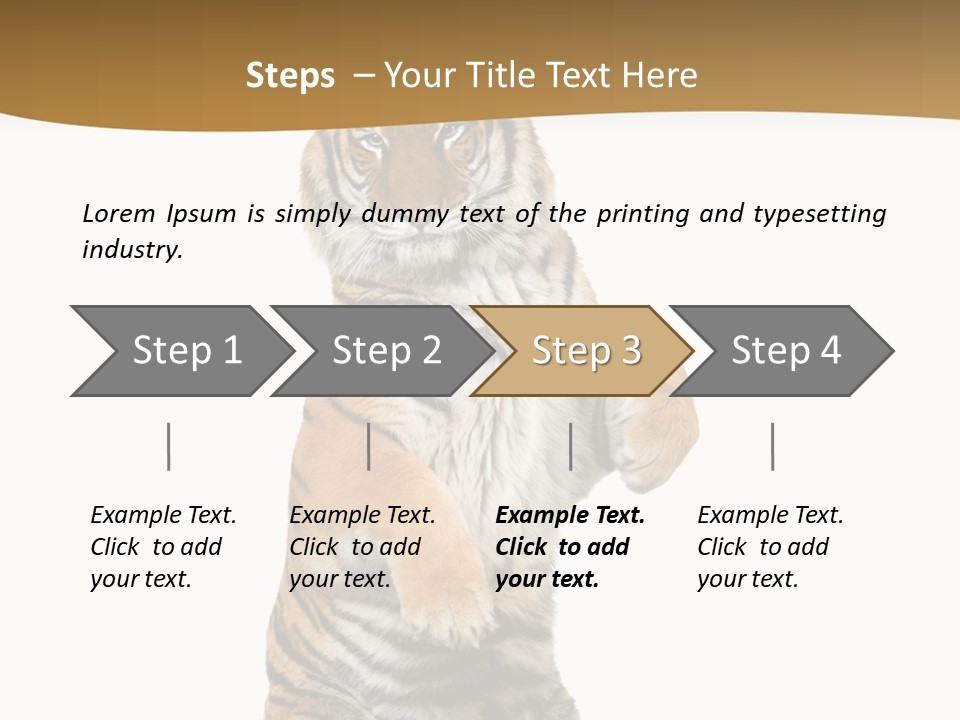 Steps – Your Title Text Here

Lorem Ipsum is simply dummy text of the printing and typesetting industry.

Step 1

Step 2

Step 3

Step 4

Example Text. Click to add your text.

Example Text. Click to add your text.

Example Text. Click to add your text.

Example Text. Click to add your text.